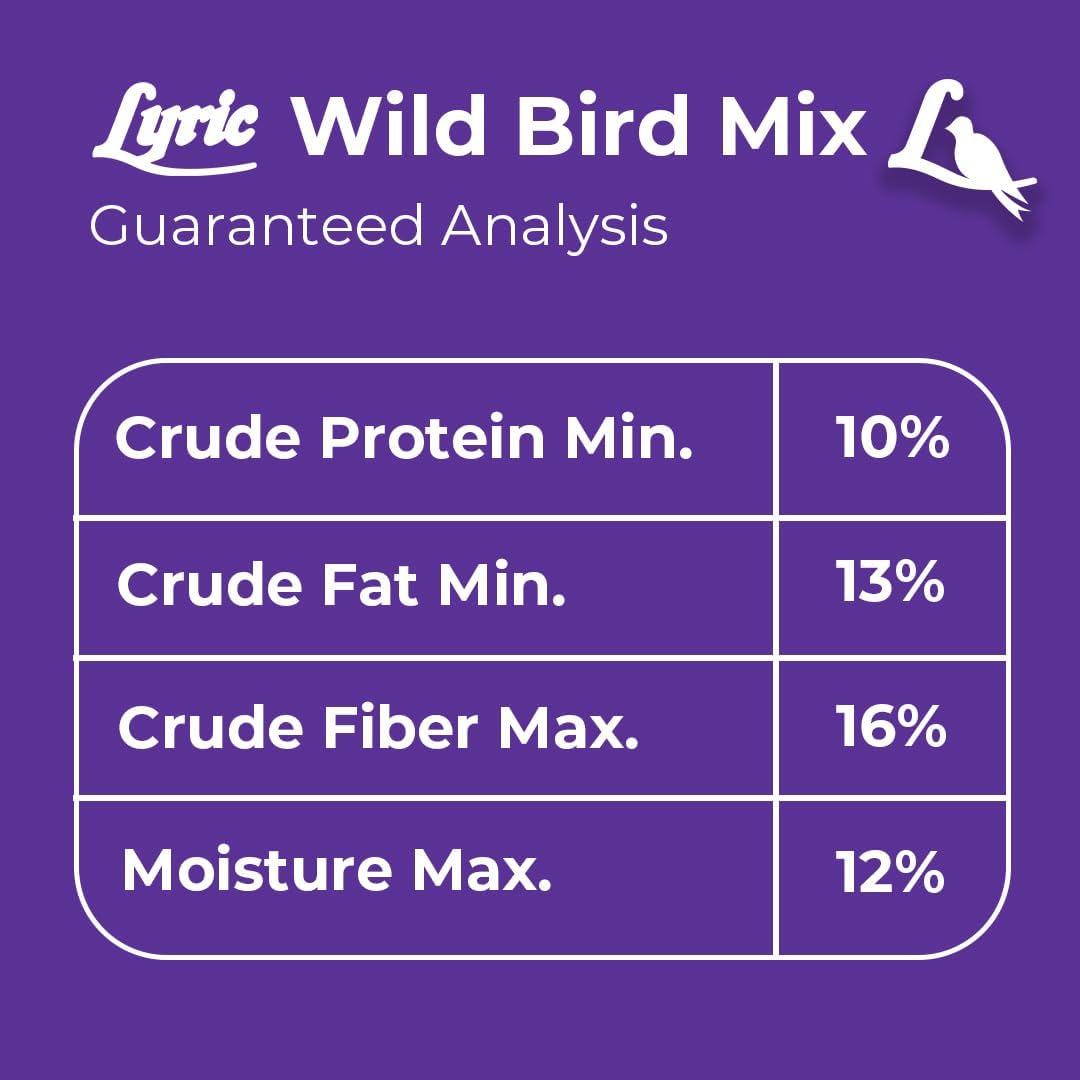 Lyric Wild Bird Mix L

Guaranteed Analysis

| Crude Protein Min. | 10% |
|---|---|
| Crude Fat Min. | 13% |
| Crude Fiber Max. | 16% |
| Moisture Max. | 12% |